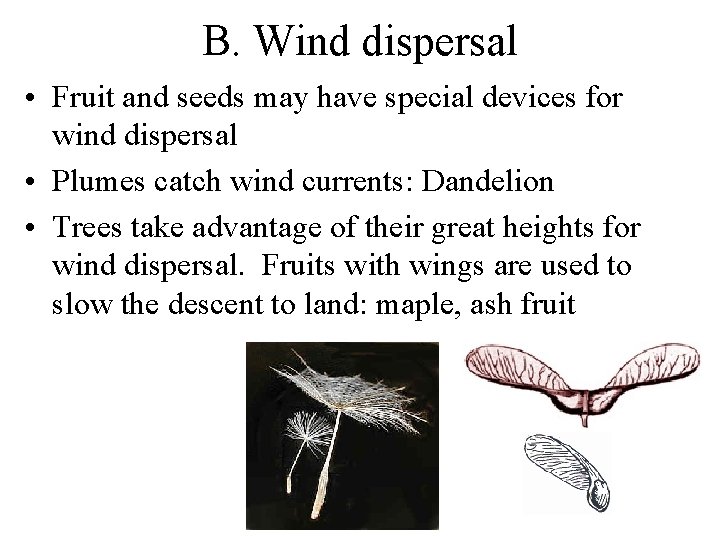 B. Wind dispersal

• Fruit and seeds may have special devices for wind dispersal

• Plumes catch wind currents: Dandelion

• Trees take advantage of their great heights for wind dispersal. Fruits with wings are used to slow the descent to land: maple, ash fruit